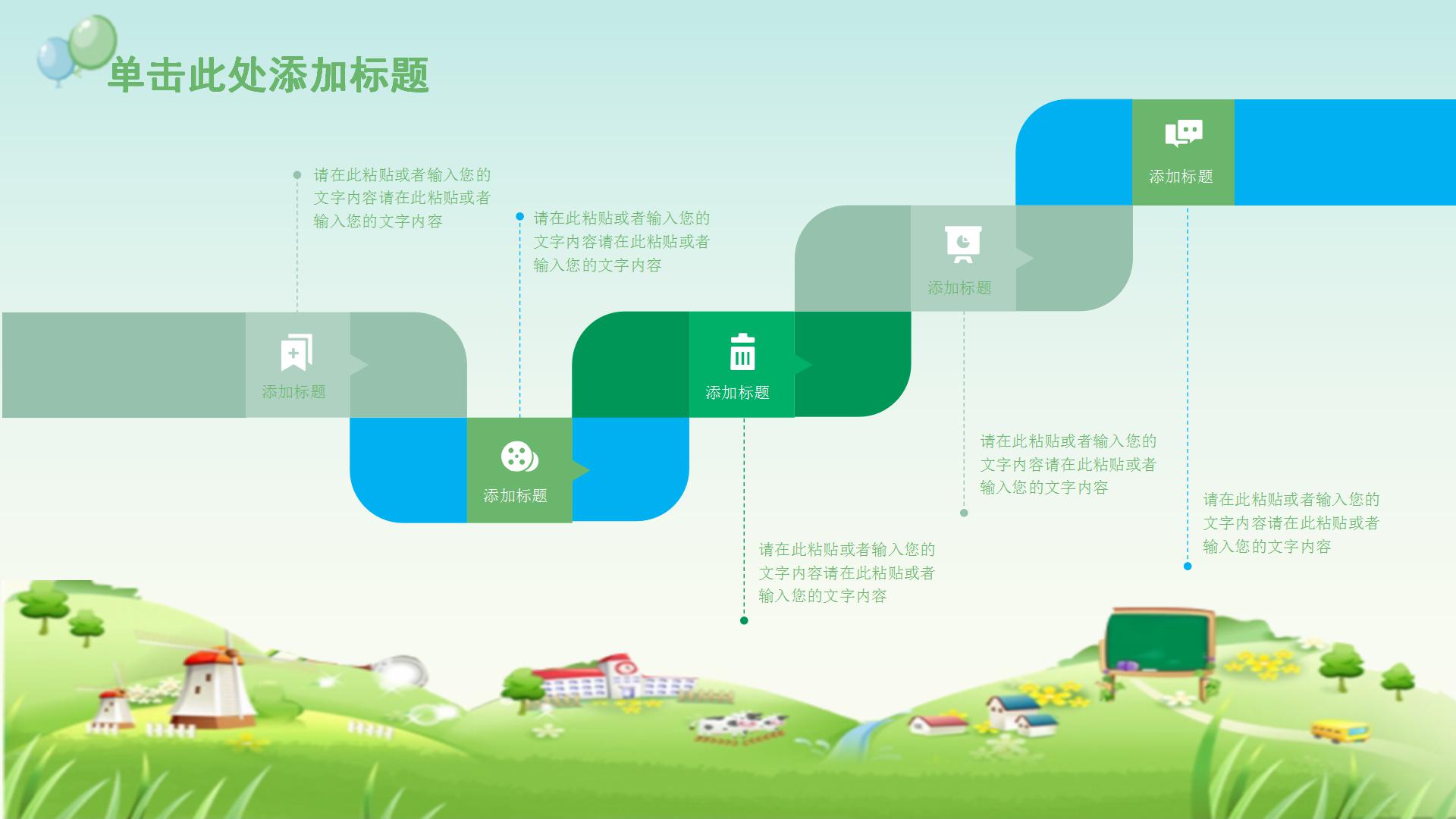 单击此处添加标题

请在此粘贴或者输入您的文字内容请在此粘贴或者输入您的文字内容

请在此粘贴或者输入您的文字内容请在此粘贴或者输入您的文字内容

添加标题

添加标题

添加标题

添加标题

添加标题

请在此粘贴或者输入您的文字内容请在此粘贴或者输入您的文字内容

请在此粘贴或者输入您的文字内容请在此粘贴或者输入您的文字内容

请在此粘贴或者输入您的文字内容请在此粘贴或者输入您的文字内容